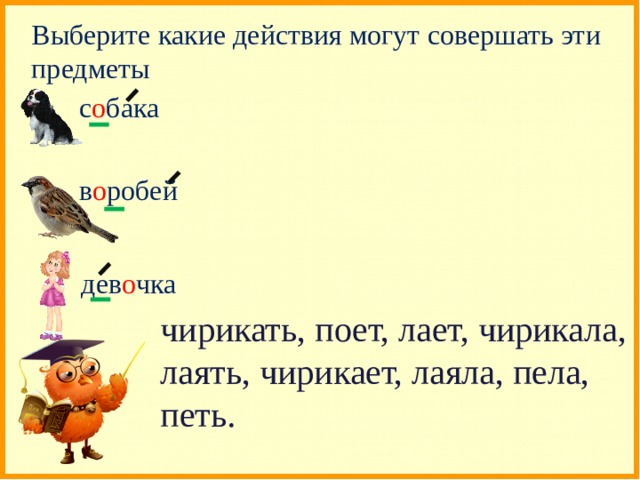 Выберите какие действия могут совершать эти предметы

собака

воробей

девочка

чирикать, поет, лает, чирикала, лаять, чирикает, лаяла, пела, петь.